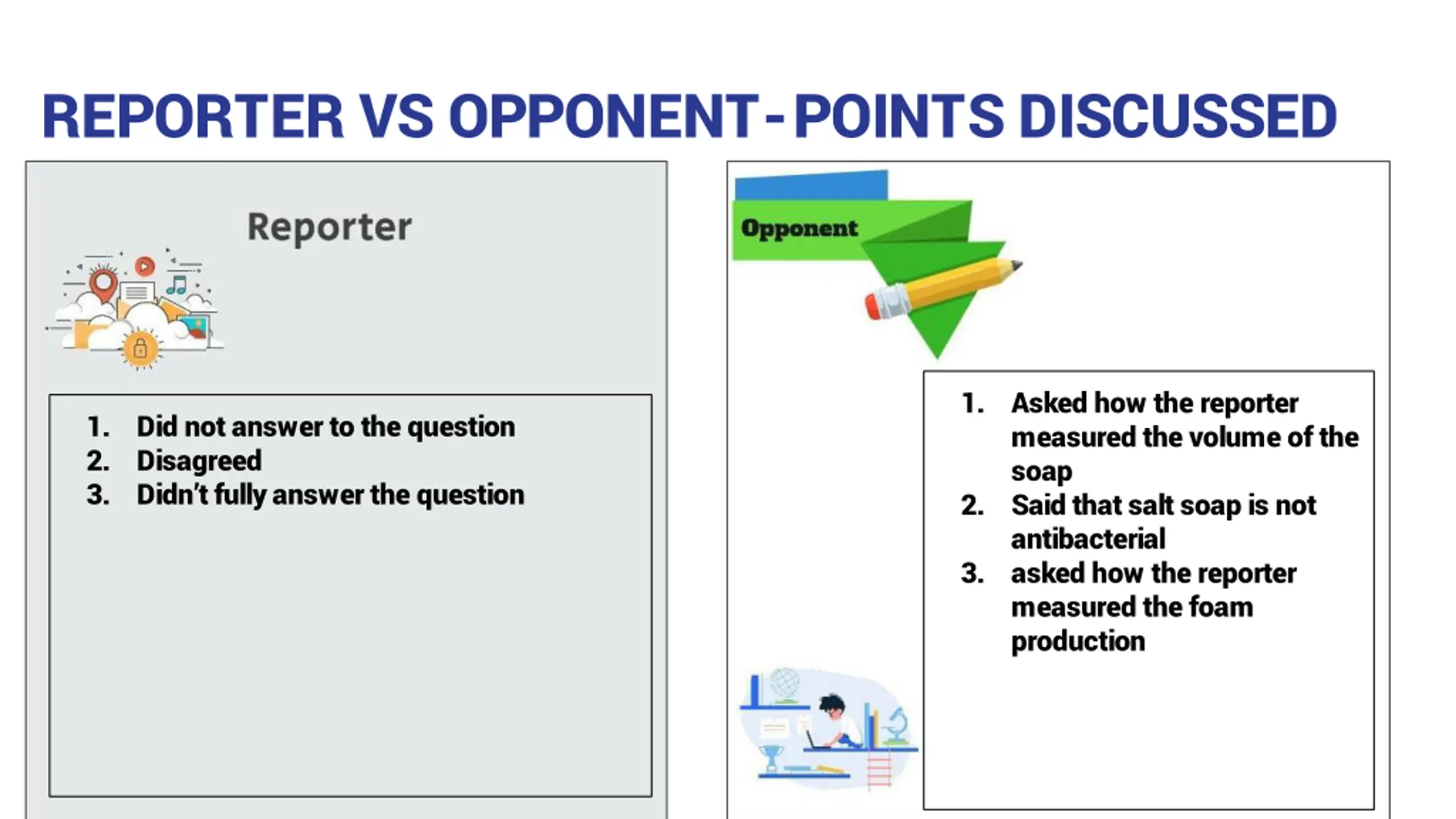 REPORTER VS OPPONENT - POINTS DISCUSSED

Reporter

1. Did not answer to the question
2. Disagreed
3. Didn't fully answer the question

Opponent

1. Asked how the reporter measured the volume of the soap
2. Said that salt soap is not antibacterial
3. asked how the reporter measured the foam production